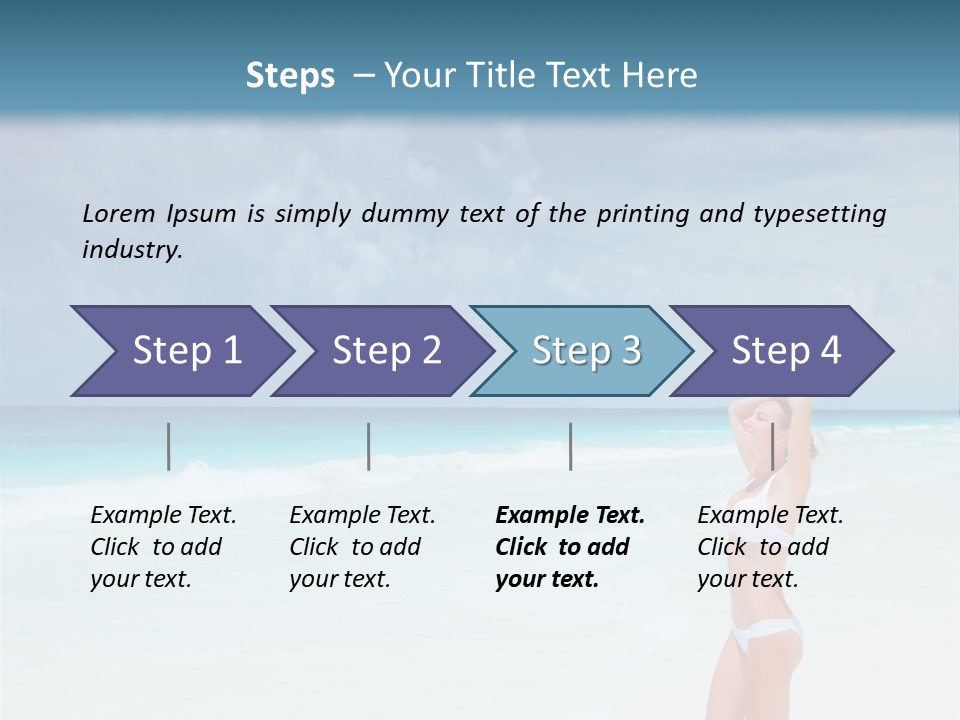 Steps – Your Title Text Here

Lorem Ipsum is simply dummy text of the printing and typesetting industry.

Step 1

Step 2

Step 3

Step 4

Example Text. Click to add your text.

Example Text. Click to add your text.

Example Text. Click to add your text.

Example Text. Click to add your text.